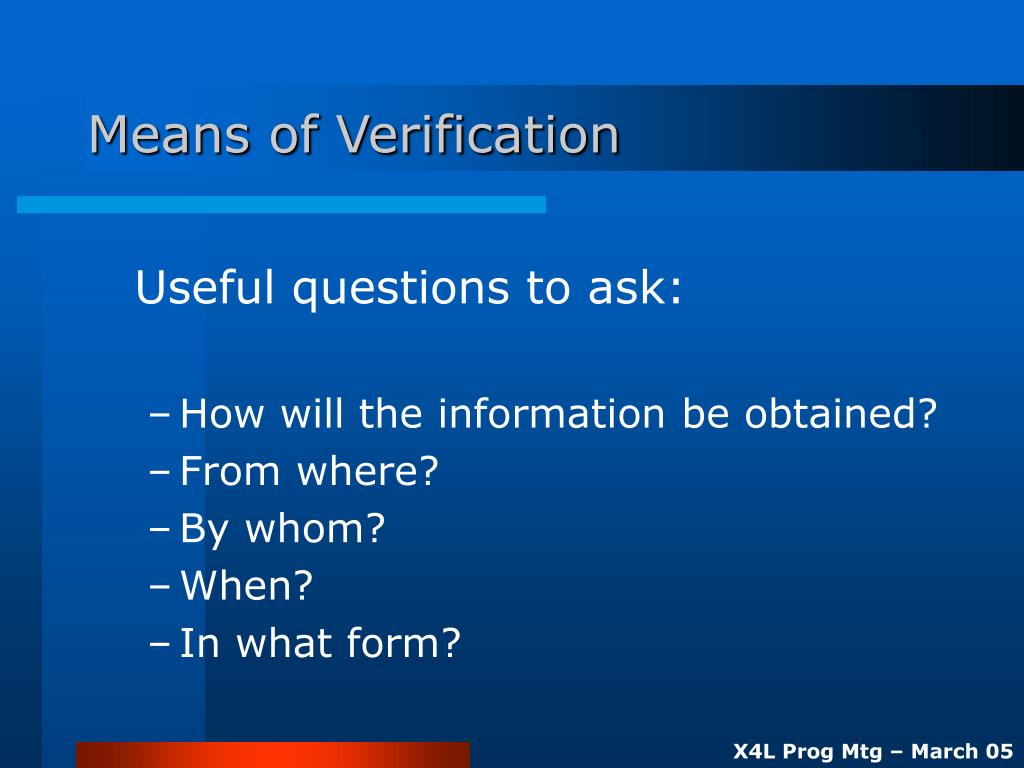 Means of Verification

Useful questions to ask:

– How will the information be obtained?
– From where?
– By whom?
– When?
– In what form?

X4L Prog Mtg – March 05